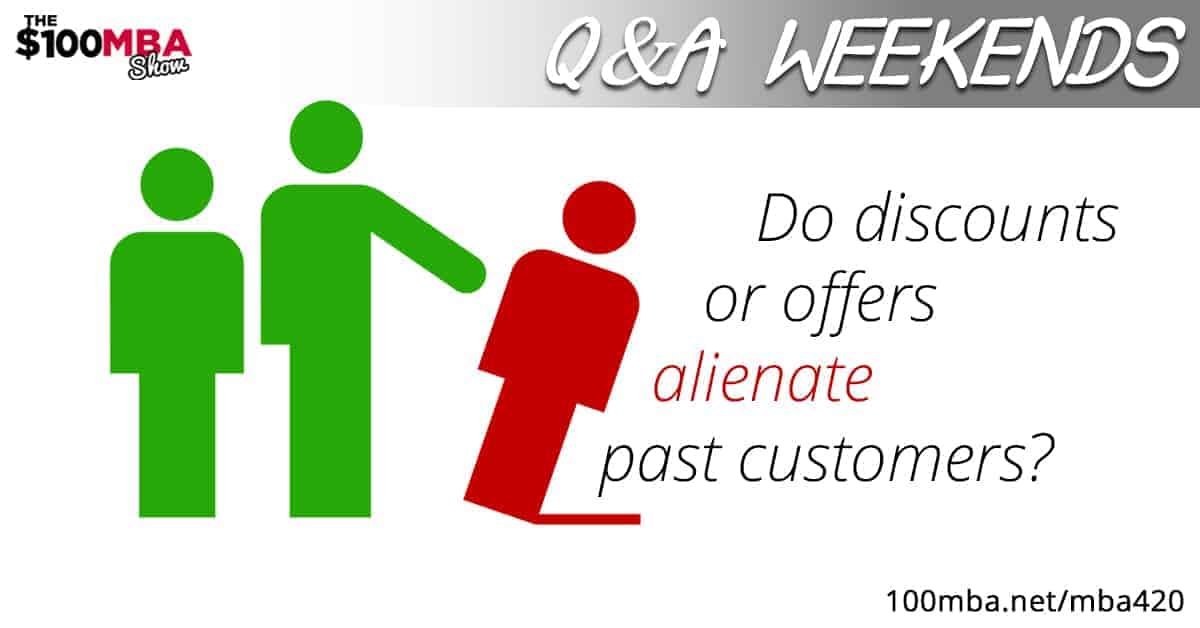 THE $100MBA Show

Q&A WEEKENDS

Do discounts or offers alienate past customers?

100mba.net/mba420